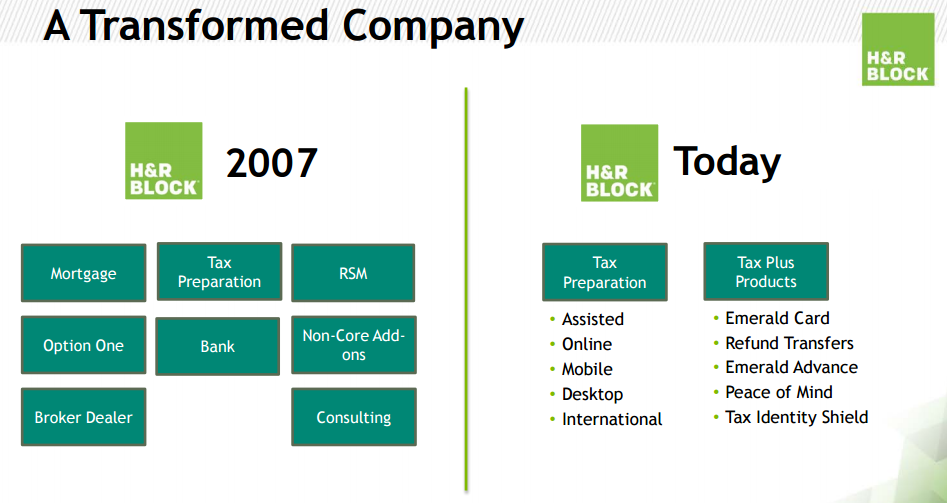 A Transformed Company

H&R BLOCK

H&R BLOCK 2007

Mortgage

Tax Preparation

RSM

Option One

Bank

Non-Core Add-ons

Broker Dealer

Consulting

H&R BLOCK Today

Tax Preparation
• Assisted
• Online
• Mobile
• Desktop
• International

Tax Plus Products
• Emerald Card
• Refund Transfers
• Emerald Advance
• Peace of Mind
• Tax Identity Shield